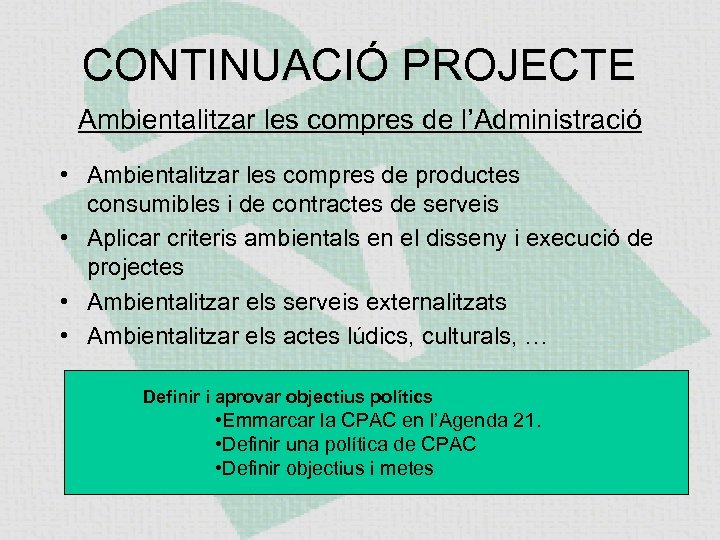 CONTINUACIÓ PROJECTE

Ambientalitzar les compres de l'Administració

• Ambientalitzar les compres de productes consumibles i de contractes de serveis
• Aplicar criteris ambientals en el disseny i execució de projectes
• Ambientalitzar els serveis externalitzats
• Ambientalitzar els actes lúdics, culturals, …

Definir i aprovar objectius polítics
•Emmarcar la CPAC en l'Agenda 21.
•Definir una política de CPAC
•Definir objectius i metes